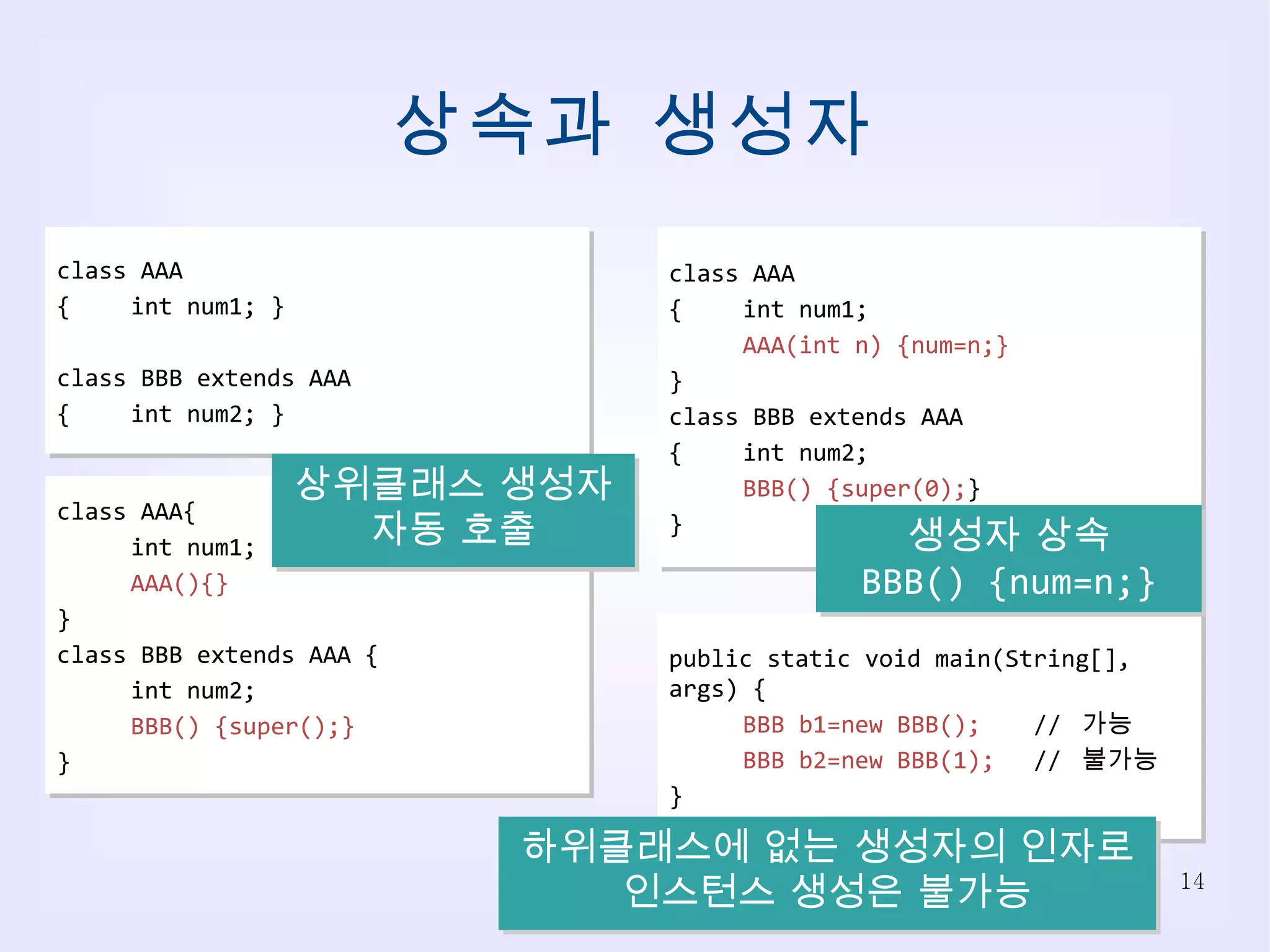 상속과 생성자

class AAA
{ int num1; }

class BBB extends AAA
{ int num2; }

class AAA{
int num1;
AAA(){}
}
class BBB extends AAA {
int num2;
BBB() {super();}
}

상위클래스 생성자 자동 호출

class AAA
{ int num1;
AAA(int n) {num=n;}
}
class BBB extends AAA
{ int num2;
BBB() {super(0);}
}

생성자 상속
BBB() {num=n;}

public static void main(String[], args) {
BBB b1=new BBB(); // 가능
BBB b2=new BBB(1); // 불가능
}

하위클래스에 없는 생성자의 인자로 인스턴스 생성은 불가능

14